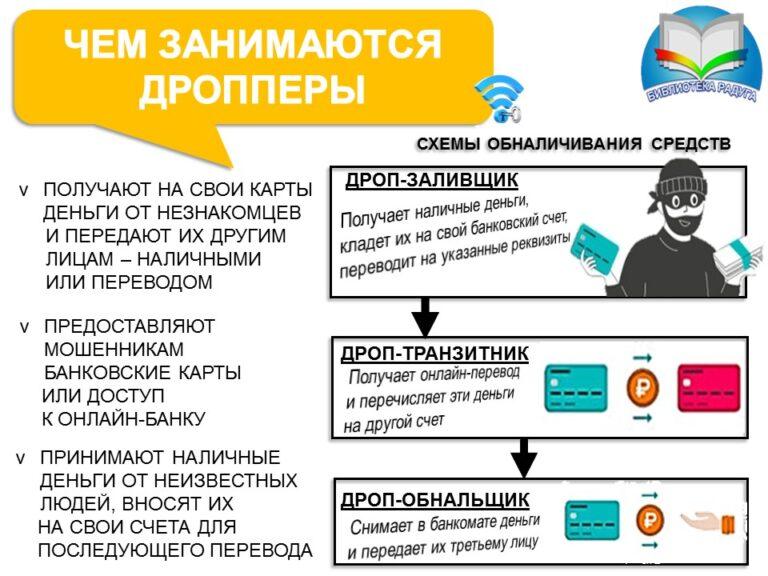 ЧЕМ ЗАНИМАЮТСЯ ДРОППЕРЫ

БИБЛИОТЕКА РАДУГА

v ПОЛУЧАЮТ НА СВОИ КАРТЫ ДЕНЬГИ ОТ НЕЗНАКОМЦЕВ И ПЕРЕДАЮТ ИХ ДРУГИМ ЛИЦАМ – НАЛИЧНЫМИ ИЛИ ПЕРЕВОДОМ

v ПРЕДОСТАВЛЯЮТ МОШЕННИКАМ БАНКОВСКИЕ КАРТЫ ИЛИ ДОСТУП К ОНЛАЙН-БАНКУ

v ПРИНИМАЮТ НАЛИЧНЫЕ ДЕНЬГИ ОТ НЕИЗВЕСТНЫХ ЛЮДЕЙ, ВНОСЯТ ИХ НА СВОИ СЧЕТА ДЛЯ ПОСЛЕДУЮЩЕГО ПЕРЕВОДА

СХЕМЫ ОБНАЛИЧИВАНИЯ СРЕДСТВ

ДРОП-ЗАЛИВЩИК
Получает наличные деньги, кладет их на свой банковский счет, переводит на указанные реквизиты

ДРОП-ТРАНЗИТНИК
Получает онлайн-перевод и перечисляет эти деньги на другой счет

ДРОП-ОБНАЛЬЩИК
Снимает в банкомате деньги и передает их третьему лицу